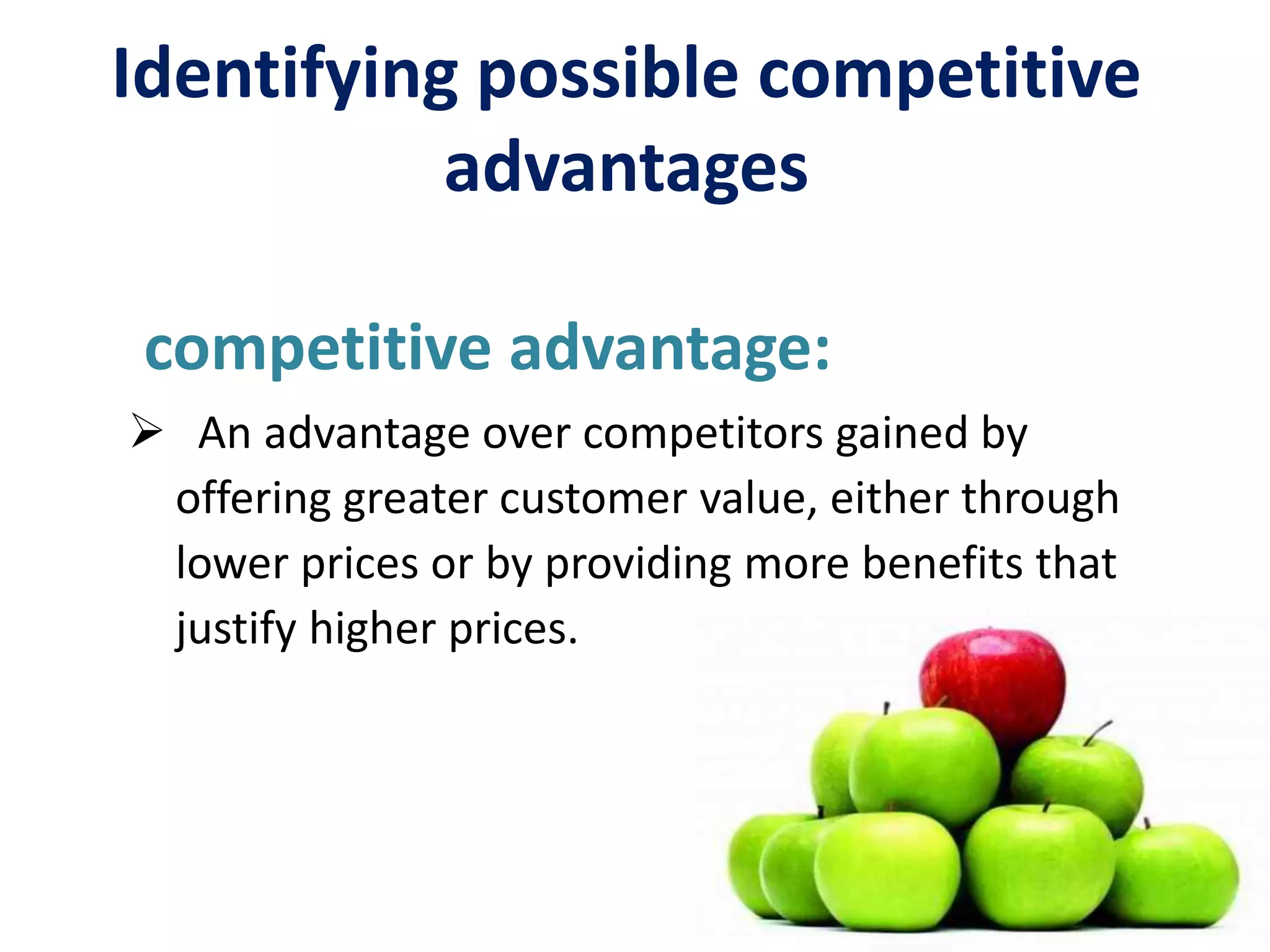 Identifying possible competitive advantages

competitive advantage:

➢ An advantage over competitors gained by offering greater customer value, either through lower prices or by providing more benefits that justify higher prices.